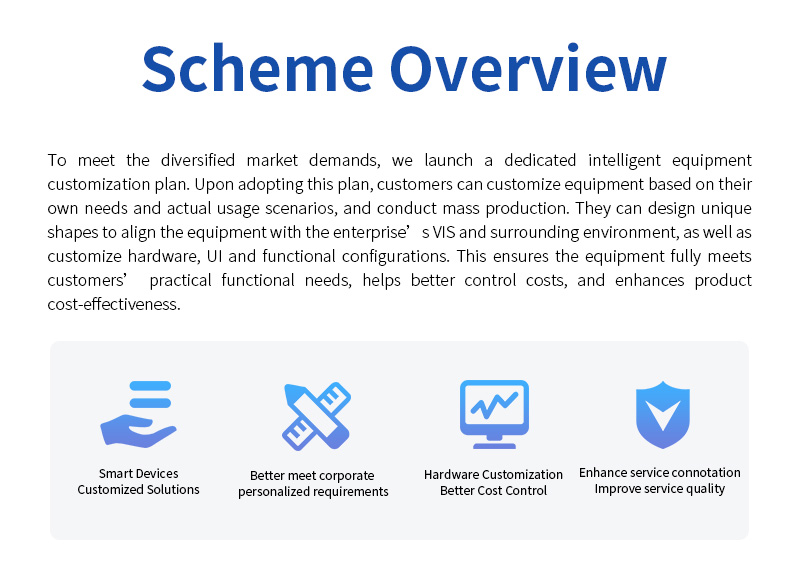 Scheme Overview

To meet the diversified market demands, we launch a dedicated intelligent equipment customization plan. Upon adopting this plan, customers can customize equipment based on their own needs and actual usage scenarios, and conduct mass production. They can design unique shapes to align the equipment with the enterprise’ s VIS and surrounding environment, as well as customize hardware, UI and functional configurations. This ensures the equipment fully meets customers’ practical functional needs, helps better control costs, and enhances product cost-effectiveness.

Smart Devices
Customized Solutions

Better meet corporate
personalized requirements

Hardware Customization
Better Cost Control

Enhance service connotation
Improve service quality